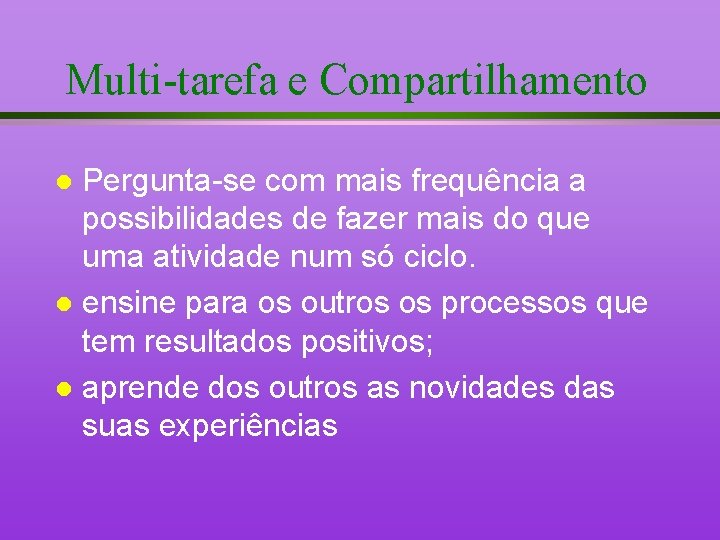 Multi-tarefa e Compartilhamento

- Pergunta-se com mais frequência a possibilidades de fazer mais do que uma atividade num só ciclo.
- ensine para os outros os processos que tem resultados positivos;
- aprende dos outros as novidades das suas experiências